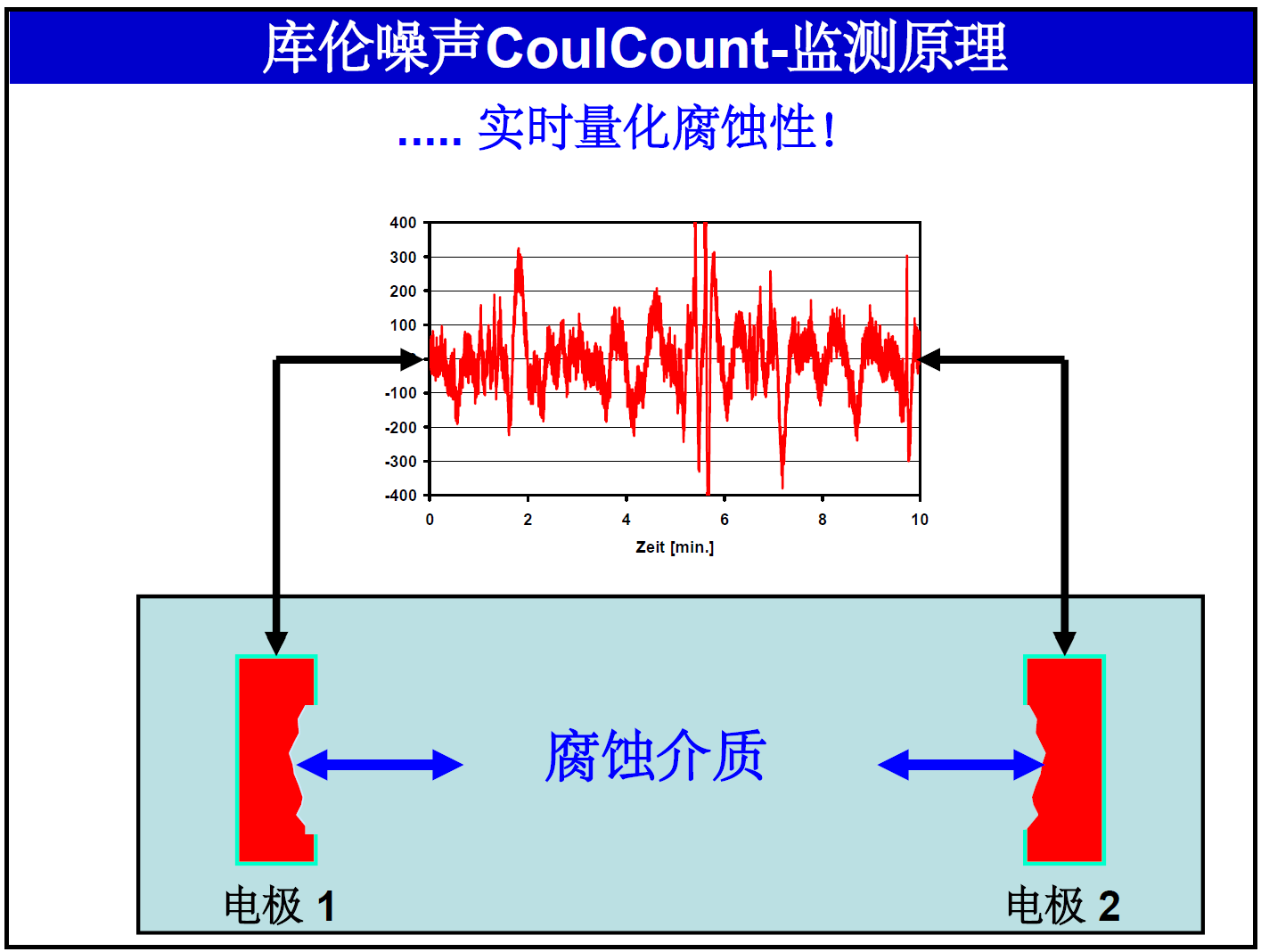 库伦噪声CoulCount-监测原理

..... 实时量化腐蚀性!

400
300
200
100
-100
-200
-300
-400

0 2 4 6 8 10

Zeit [min.]

腐蚀介质

电极 1

电极 2